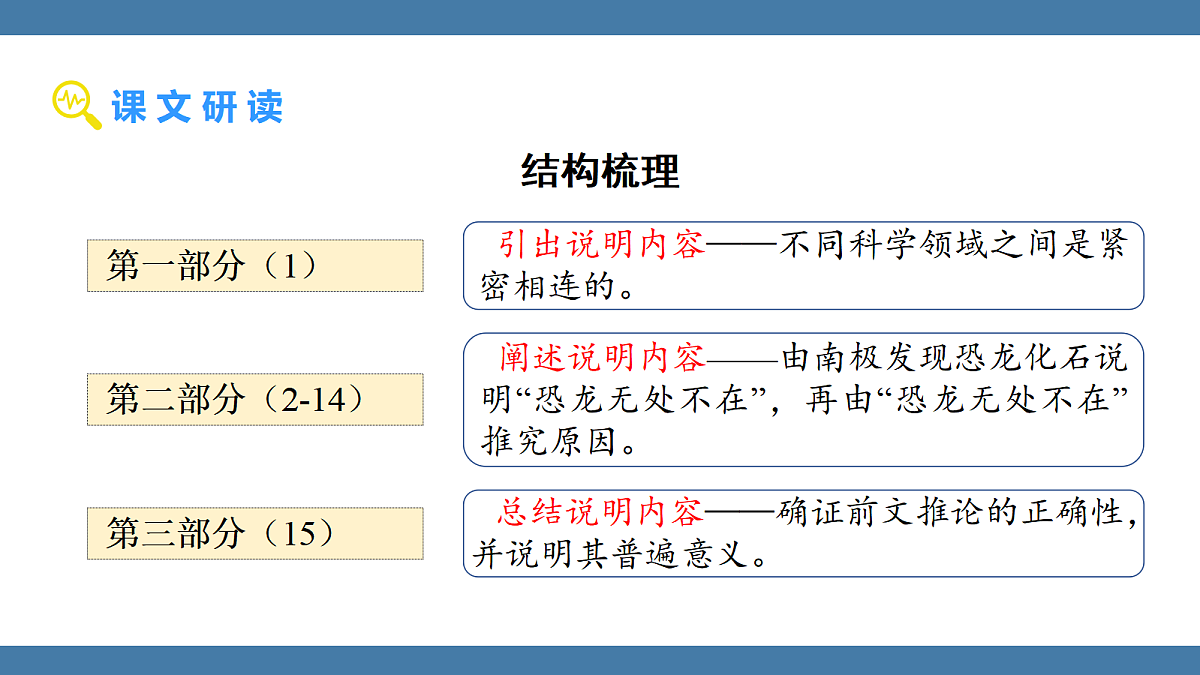 课文研读

结构梳理

第一部分（1）

引出说明内容——不同科学领域之间是紧密相连的。

第二部分（2-14）

阐述说明内容——由南极发现恐龙化石说明“恐龙无处不在”，再由“恐龙无处不在”推究原因。

第三部分（15）

总结说明内容——确证前文推论的正确性，并说明其普遍意义。